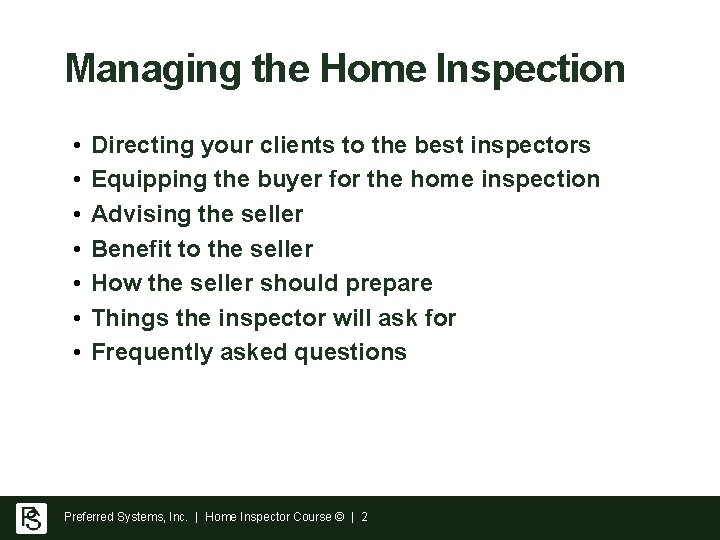 Managing the Home Inspection

• Directing your clients to the best inspectors
• Equipping the buyer for the home inspection
• Advising the seller
• Benefit to the seller
• How the seller should prepare
• Things the inspector will ask for
• Frequently asked questions

PS Preferred Systems, Inc. | Home Inspector Course © | 2